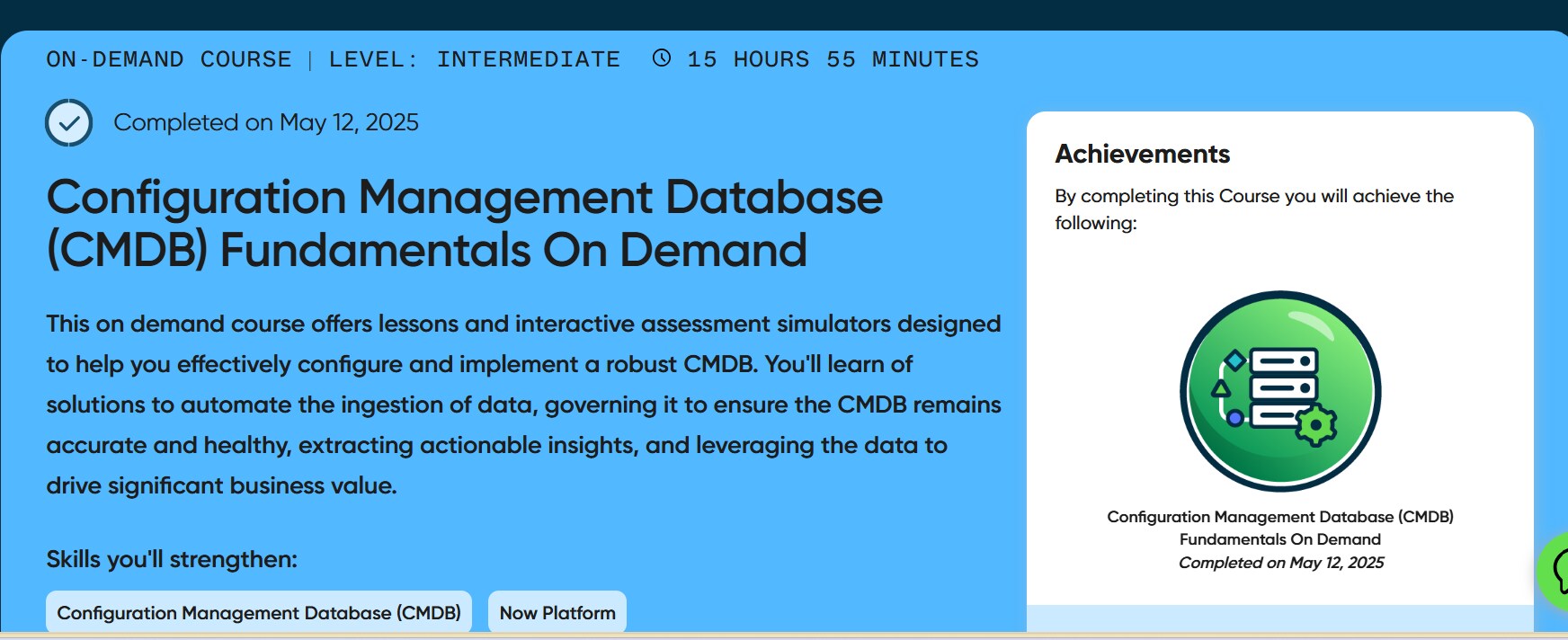 ON-DEMAND COURSE | LEVEL: INTERMEDIATE 15 HOURS 55 MINUTES

Completed on May 12, 2025

Configuration Management Database (CMDB) Fundamentals On Demand

This on demand course offers lessons and interactive assessment simulators designed to help you effectively configure and implement a robust CMDB. You'll learn of solutions to automate the ingestion of data, governing it to ensure the CMDB remains accurate and healthy, extracting actionable insights, and leveraging the data to drive significant business value.

Skills you'll strengthen:

Configuration Management Database (CMDB)

Now Platform

Achievements

By completing this Course you will achieve the following:

Configuration Management Database (CMDB) Fundamentals On Demand

Completed on May 12, 2025